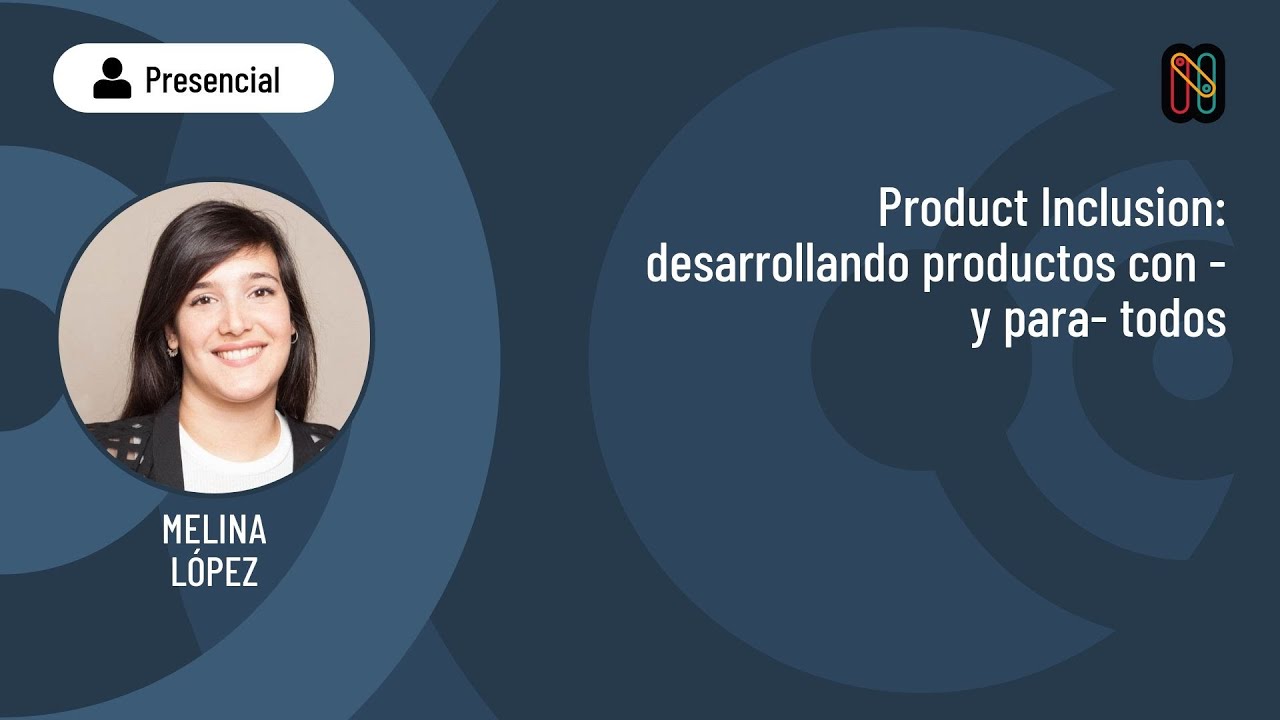 Presencial

Product Inclusion: desarrollando productos con - y para- todos

MELINA LÓPEZ